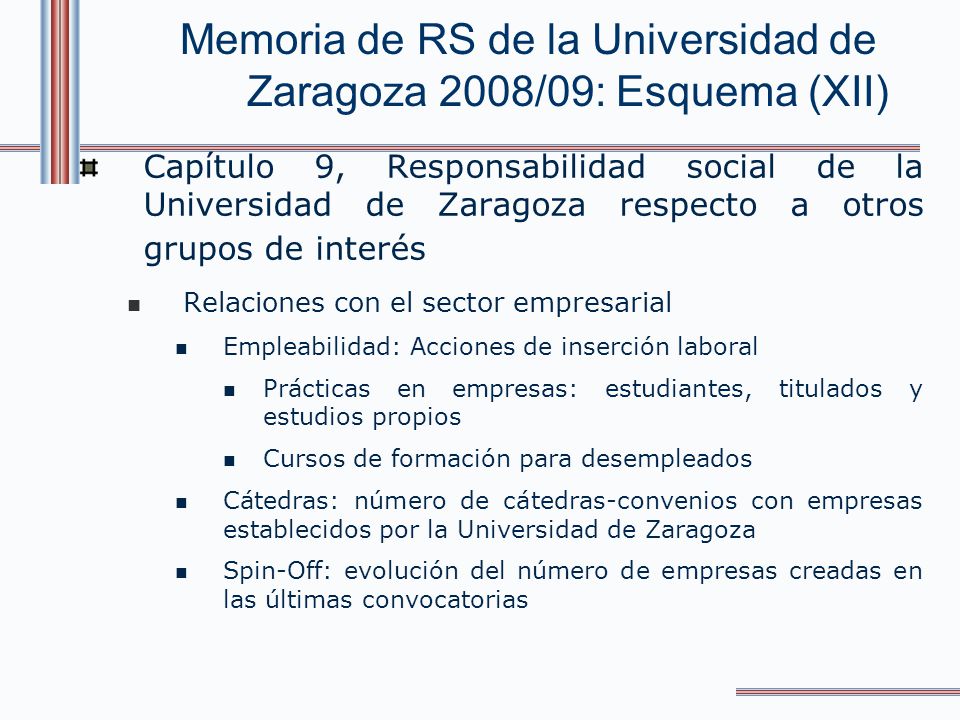 Memoria de RS de la Universidad de Zaragoza 2008/09: Esquema (XII)

Capítulo 9, Responsabilidad social de la Universidad de Zaragoza respecto a otros grupos de interés

Relaciones con el sector empresarial

Empleabilidad: Acciones de inserción laboral

Prácticas en empresas: estudiantes, titulados y estudios propios

Cursos de formación para desempleados

Cátedras: número de cátedras-convenios con empresas establecidos por la Universidad de Zaragoza

Spin-Off: evolución del número de empresas creadas en las últimas convocatorias